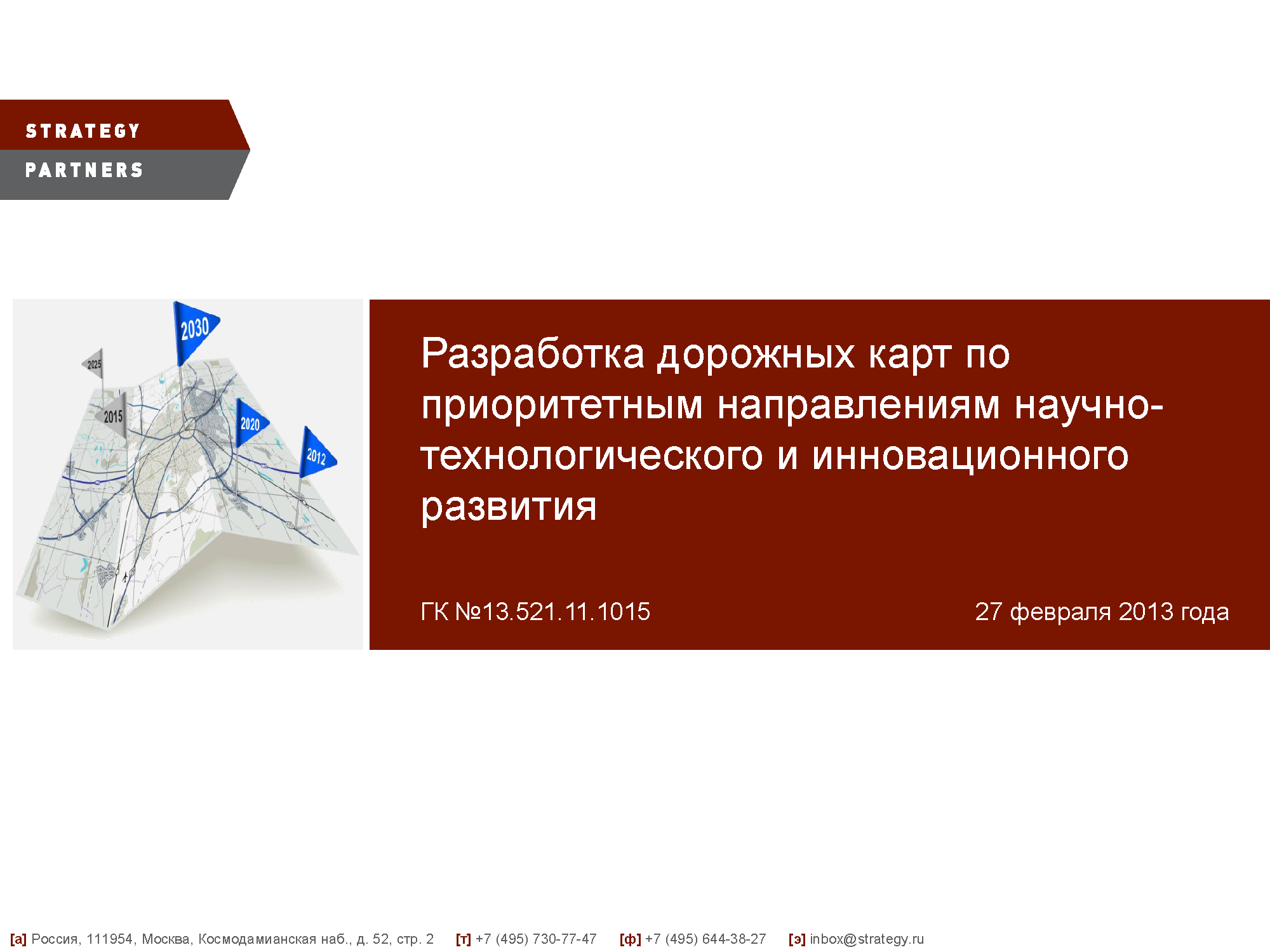 STRATEGY
PARTNERS

2030
2025
2015
2020
2012

Разработка дорожных карт по приоритетным направлениям научно-технологического и инновационного развития

ГК №13.521.11.1015

27 февраля 2013 года

[а] Россия, 111954, Москва, Космодамианская наб., д. 52, стр. 2 [т] +7 (495) 730-77-47 [ф] +7 (495) 644-38-27 [э] inbox@strategy.ru